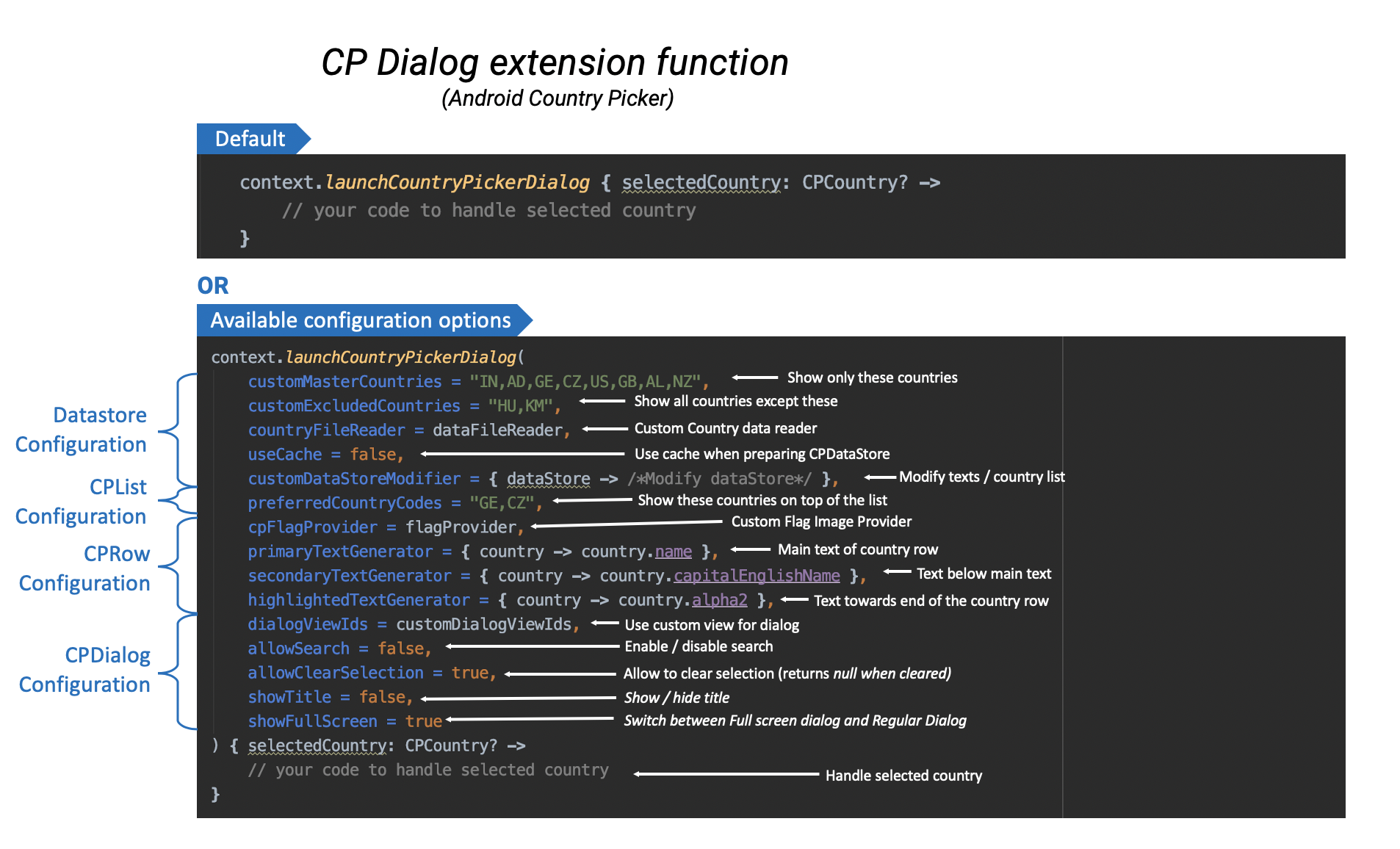 CP Dialog extension function
(Android Country Picker)

Default

context.launchCountryPickerDialog { selectedCountry: CPCountry? ->
    // your code to handle selected country
}

OR

Available configuration options

Datastore Configuration

CPList Configuration

CPRow Configuration

CPDialog Configuration

context.launchCountryPickerDialog(
    customMasterCountries = "IN,AD,GE,CZ,US,GB,AL,NZ", Show only these countries
    customExcludedCountries = "HU,KM", Show all countries except these
    countryFileReader = dataFileReader, Custom Country data reader
    useCache = false, Use cache when preparing CPDataStore
    customDataStoreModifier = { dataStore -> /*Modify dataStore*/ }, Modify texts / country list
    preferredCountryCodes = "GE,CZ", Show these countries on top of the list
    cpFlagProvider = flagProvider, Custom Flag Image Provider
    primaryTextGenerator = { country -> country.name }, Main text of country row
    secondaryTextGenerator = { country -> country.capitalEnglishName }, Text below main text
    highlightedTextGenerator = { country -> country.alpha2 }, Text towards end of the country row
    dialogViewIds = customDialogViewIds, Use custom view for dialog
    allowSearch = false, Enable / disable search
    allowClearSelection = true, Allow to clear selection (returns null when cleared)
    showTitle = false, Show / hide title
    showFullScreen = true Switch between Full screen dialog and Regular Dialog
) { selectedCountry: CPCountry? ->
    // your code to handle selected country Handle selected country
}